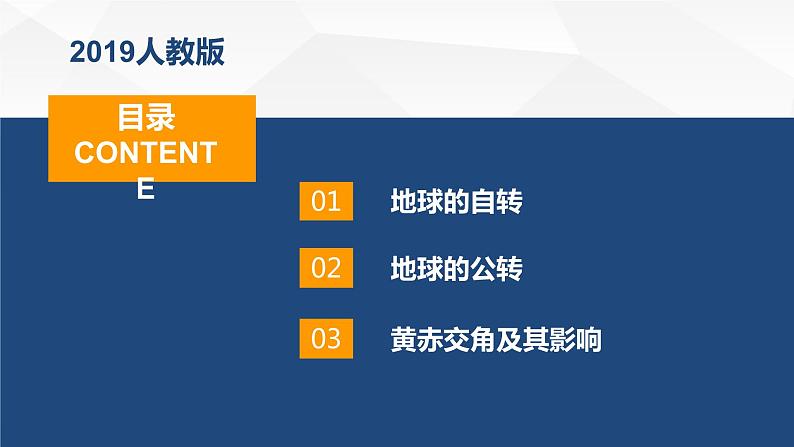 2019人教版

目录
CONTENTE

01 地球的自转

02 地球的公转

03 黄赤交角及其影响